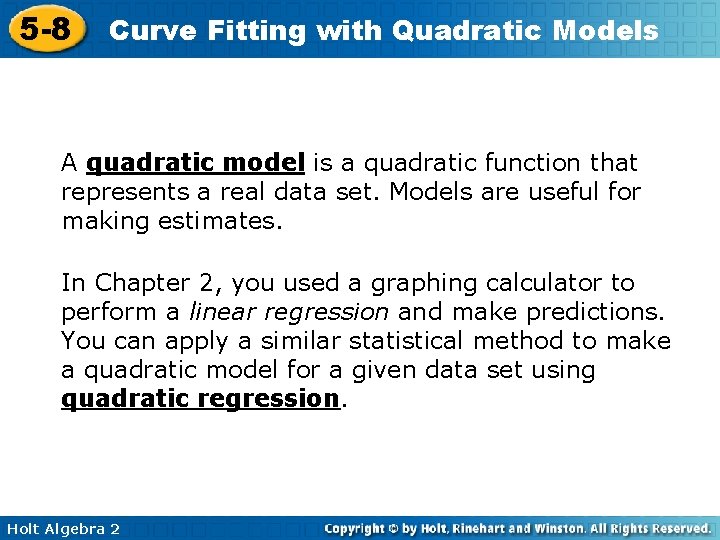 5-8 Curve Fitting with Quadratic Models

A quadratic model is a quadratic function that represents a real data set. Models are useful for making estimates.

In Chapter 2, you used a graphing calculator to perform a linear regression and make predictions. You can apply a similar statistical method to make a quadratic model for a given data set using quadratic regression.

Holt Algebra 2

Copyright © by Holt, Rinehart and Winston. All Rights Reserved.